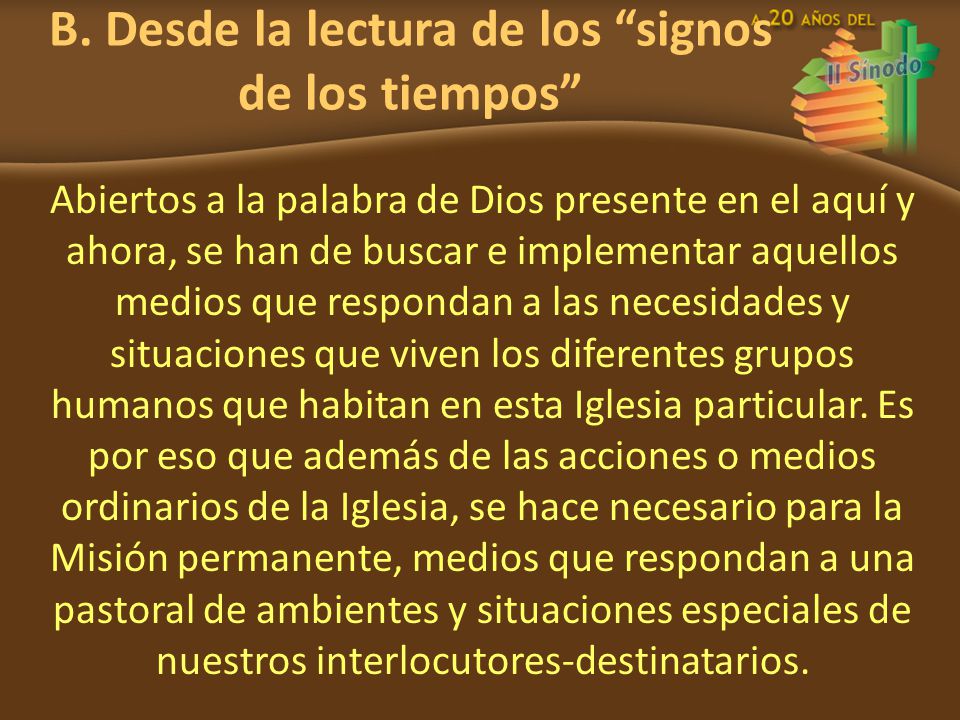 B. Desde la lectura de los “signos de los tiempos”

A 20 AÑOS DEL II Sínodo

Abiertos a la palabra de Dios presente en el aquí y ahora, se han de buscar e implementar aquellos medios que respondan a las necesidades y situaciones que viven los diferentes grupos humanos que habitan en esta Iglesia particular. Es por eso que además de las acciones o medios ordinarios de la Iglesia, se hace necesario para la Misión permanente, medios que respondan a una pastoral de ambientes y situaciones especiales de nuestros interlocutores-destinatarios.